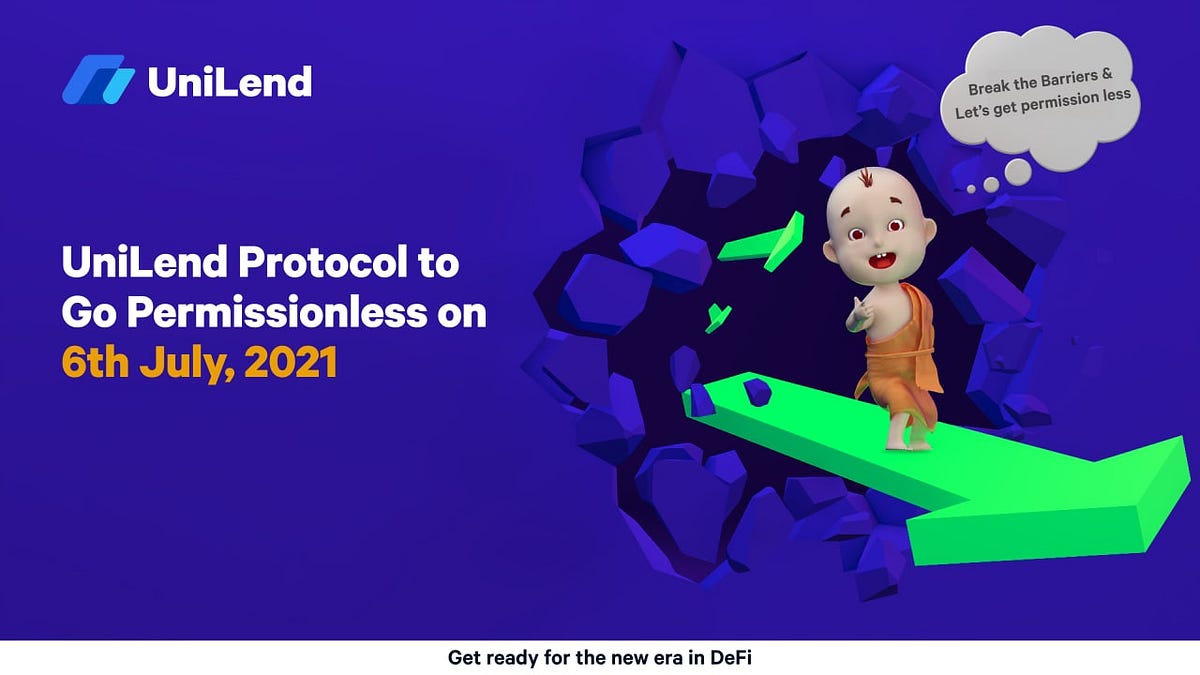 UniLend

Break the Barriers & Let's get permission less

UniLend Protocol to Go Permissionless on 6th July, 2021

Get ready for the new era in DeFi